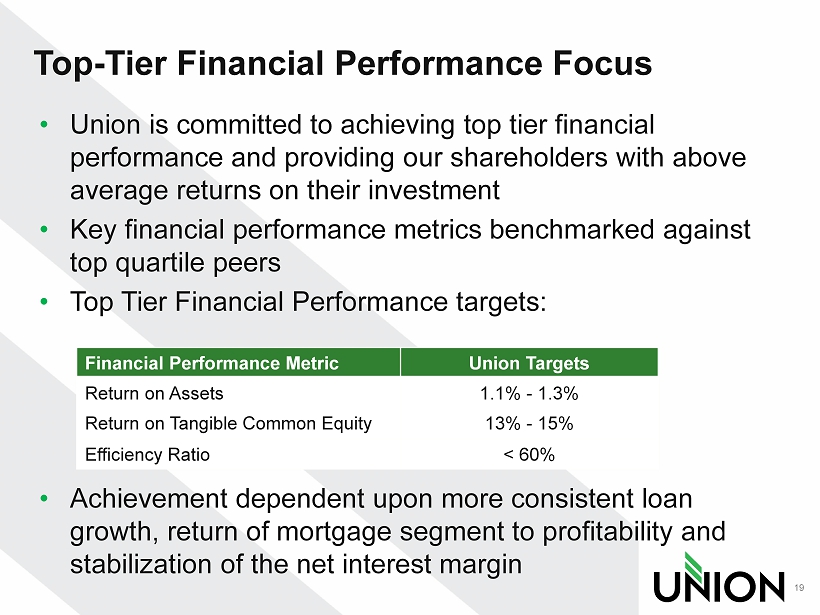 Top-Tier Financial Performance Focus

• Union is committed to achieving top tier financial performance and providing our shareholders with above average returns on their investment

• Key financial performance metrics benchmarked against top quartile peers

• Top Tier Financial Performance targets:

| Financial Performance Metric | Union Targets |
|---|---|
| Return on Assets | 1.1% - 1.3% |
| Return on Tangible Common Equity | 13% - 15% |
| Efficiency Ratio | < 60% |

• Achievement dependent upon more consistent loan growth, return of mortgage segment to profitability and stabilization of the net interest margin

UNION

19